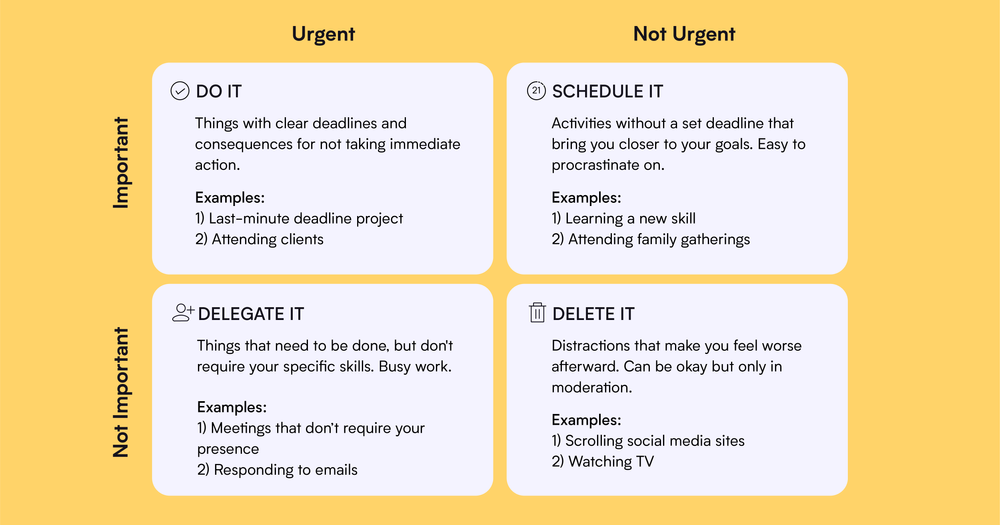 Urgent

Not Urgent

Important

DO IT

Things with clear deadlines and consequences for not taking immediate action.

Examples:
1) Last-minute deadline project
2) Attending clients

21 SCHEDULE IT

Activities without a set deadline that bring you closer to your goals. Easy to procrastinate on.

Examples:
1) Learning a new skill
2) Attending family gatherings

Not Important

DELEGATE IT

Things that need to be done, but don't require your specific skills. Busy work.

Examples:
1) Meetings that don't require your presence
2) Responding to emails

DELETE IT

Distractions that make you feel worse afterward. Can be okay but only in moderation.

Examples:
1) Scrolling social media sites
2) Watching TV